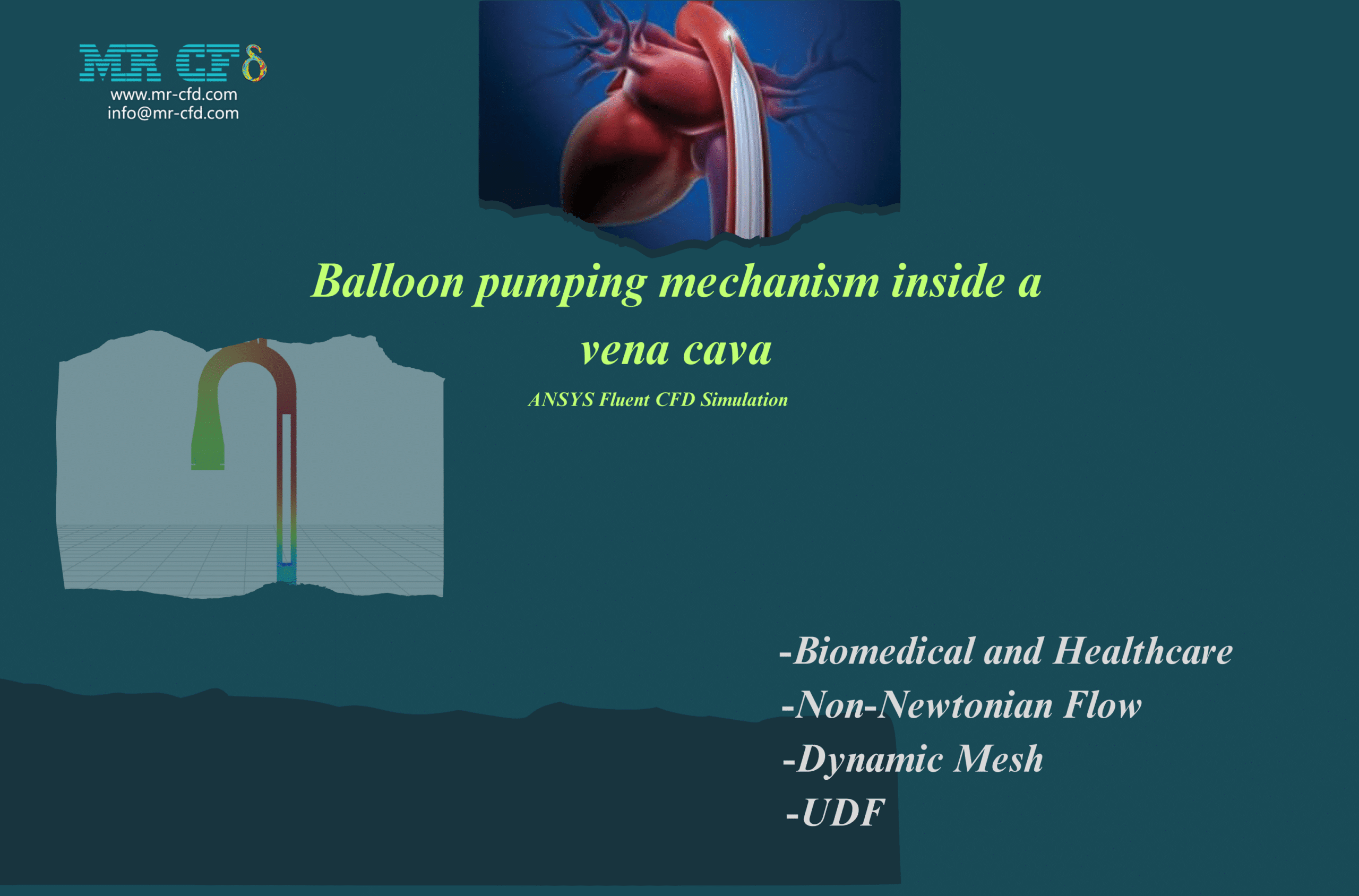 MR CFD
www.mr-cfd.com
info@mr-cfd.com

Balloon pumping mechanism inside a vena cava

ANSYS Fluent CFD Simulation

-Biomedical and Healthcare
-Non-Newtonian Flow
-Dynamic Mesh
-UDF